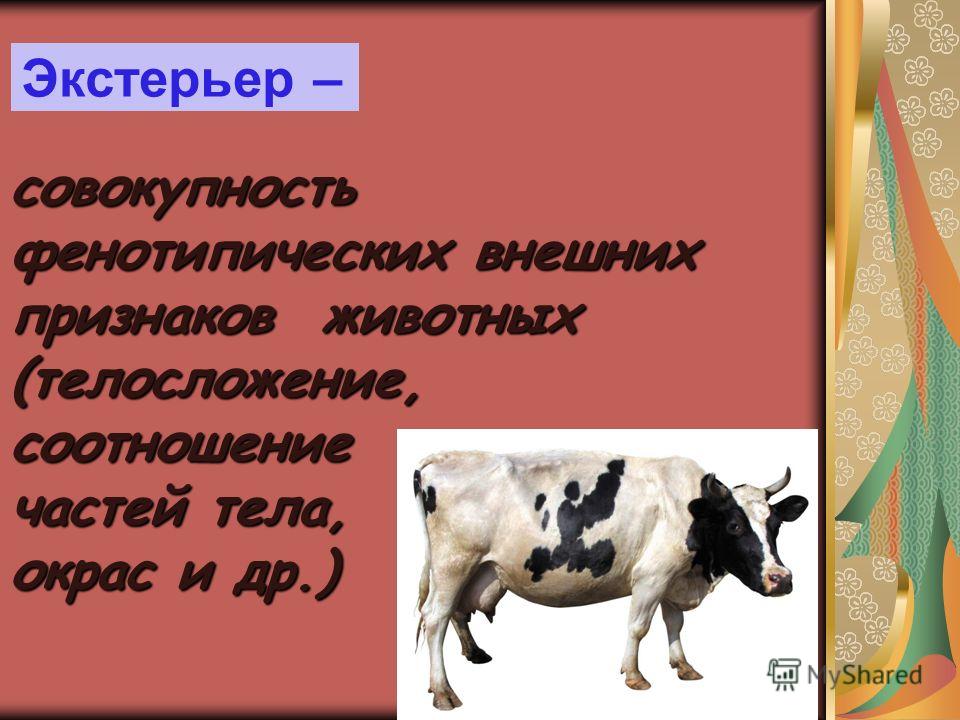 Экстерьер –

совокупность фенотипических внешних признаков животных (телосложение, соотношение частей тела, окрас и др.)

MyShared